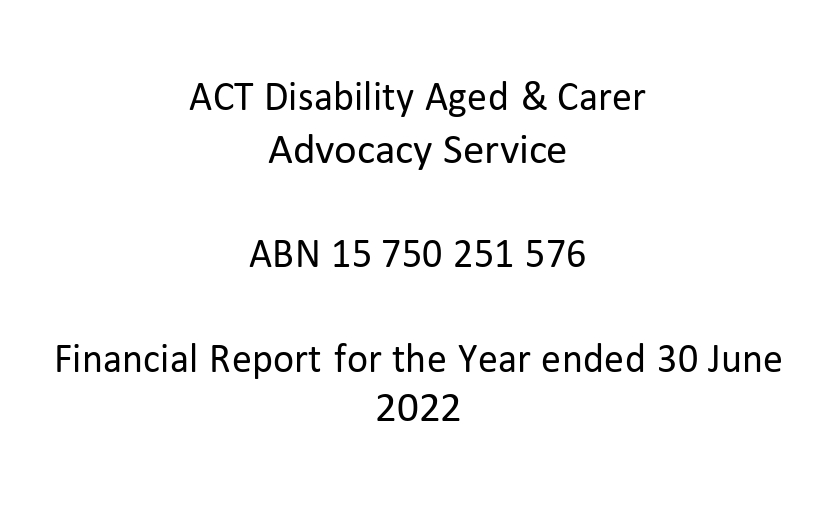 ACT Disability Aged & Carer Advocacy Service

ABN 15 750 251 576

Financial Report for the Year ended 30 June 2022